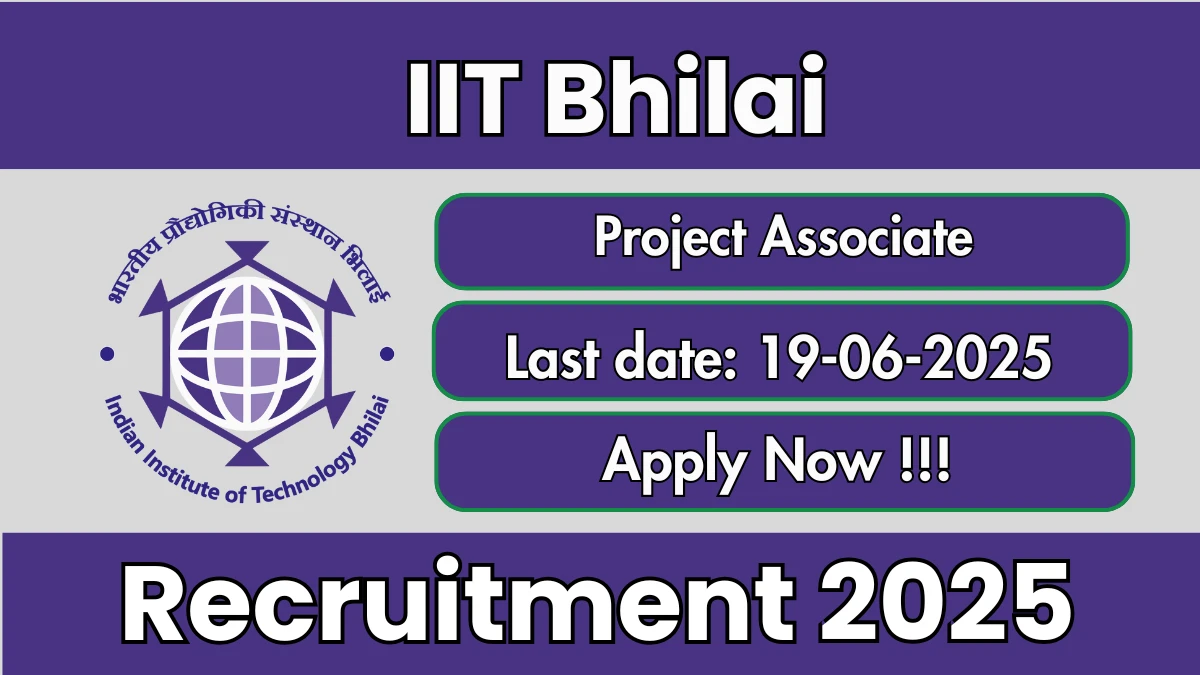 IIT Bhilai

भारतीय प्रौद्योगिकी संस्थान भिलाई

Indian Institute of Technology Bhilai

Project Associate

Last date: 19-06-2025

Apply Now !!!

Recruitment 2025